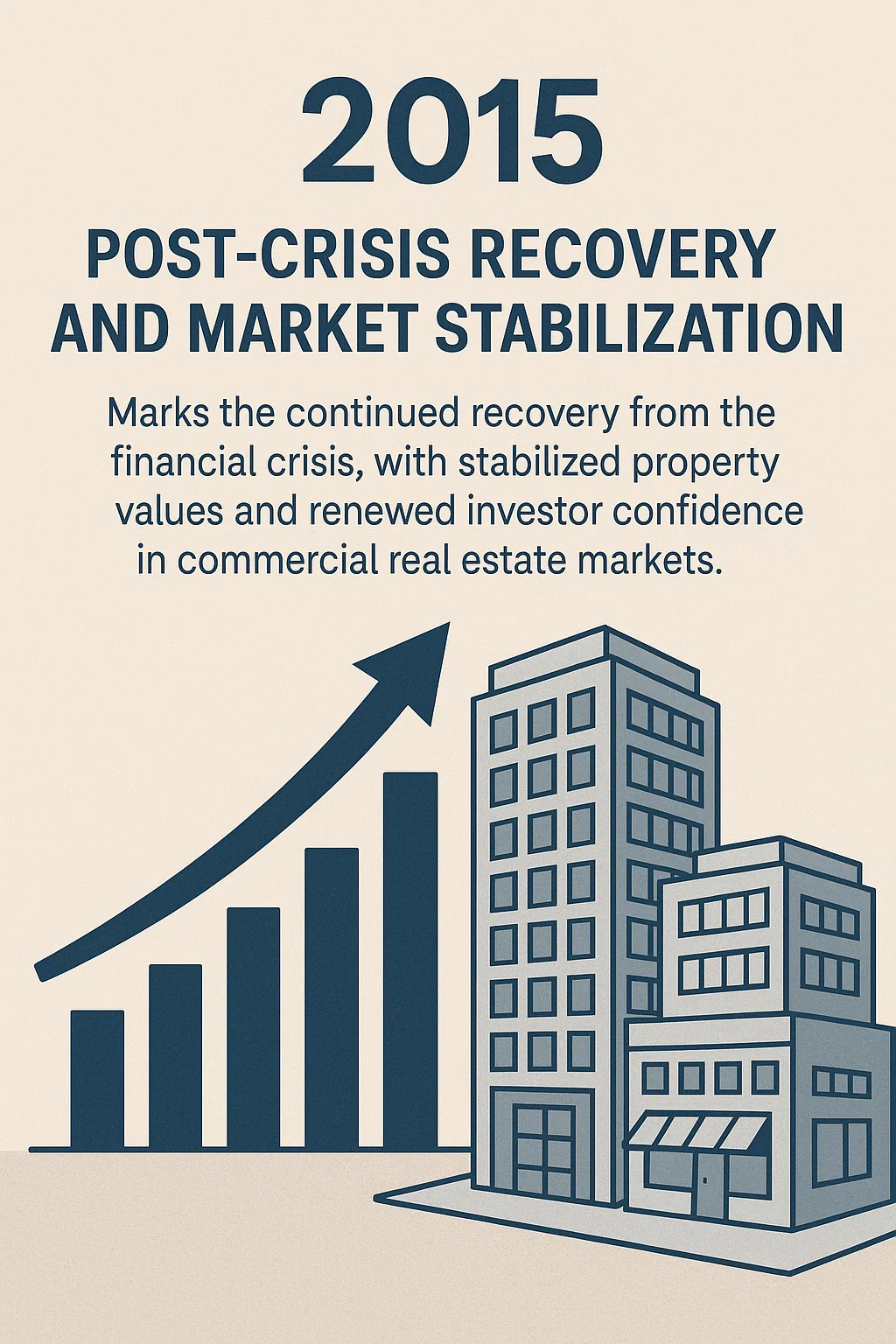 2015

POST-CRISIS RECOVERY AND MARKET STABILIZATION

Marks the continued recovery from the financial crisis, with stabilized property values and renewed investor confidence in commercial real estate markets.